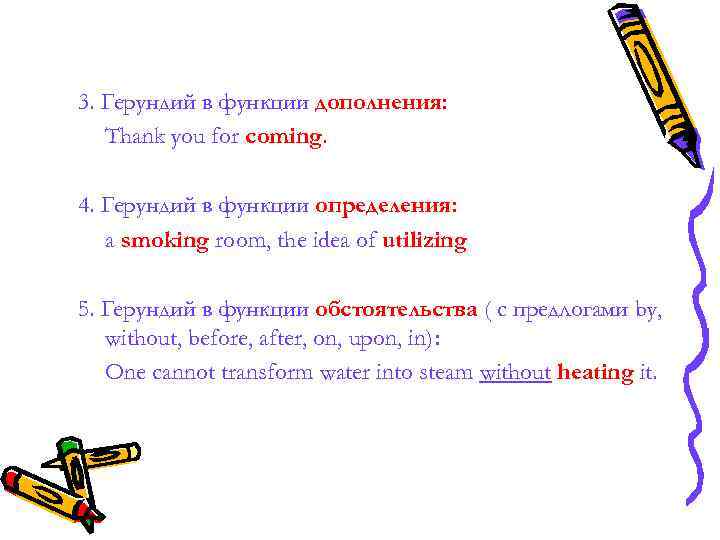 3. Герундий в функции дополнения:
Thank you for coming.

4. Герундий в функции определения:
a smoking room, the idea of utilizing

5. Герундий в функции обстоятельства ( с предлогами by, without, before, after, on, upon, in):
One cannot transform water into steam without heating it.